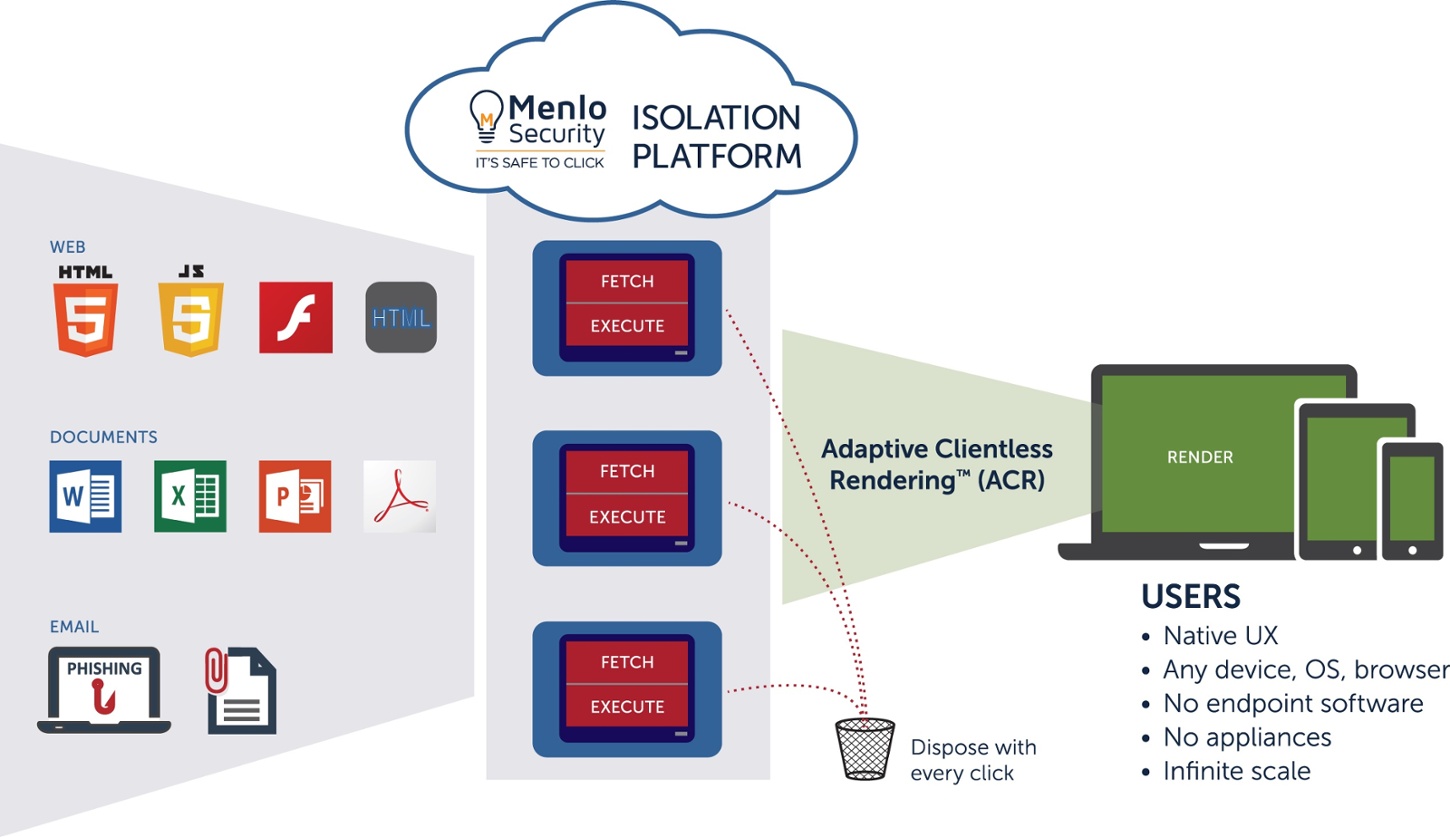 Menlo Security
IT'S SAFE TO CLICK

ISOLATION PLATFORM

WEB
HTML
5
JS
5
HTML

DOCUMENTS
W
X
P

EMAIL
PHISHING

FETCH
EXECUTE

FETCH
EXECUTE

FETCH
EXECUTE

Adaptive Clientless Rendering™ (ACR)

RENDER

Dispose with every click

USERS
• Native UX
• Any device, OS, browser
• No endpoint software
• No appliances
• Infinite scale